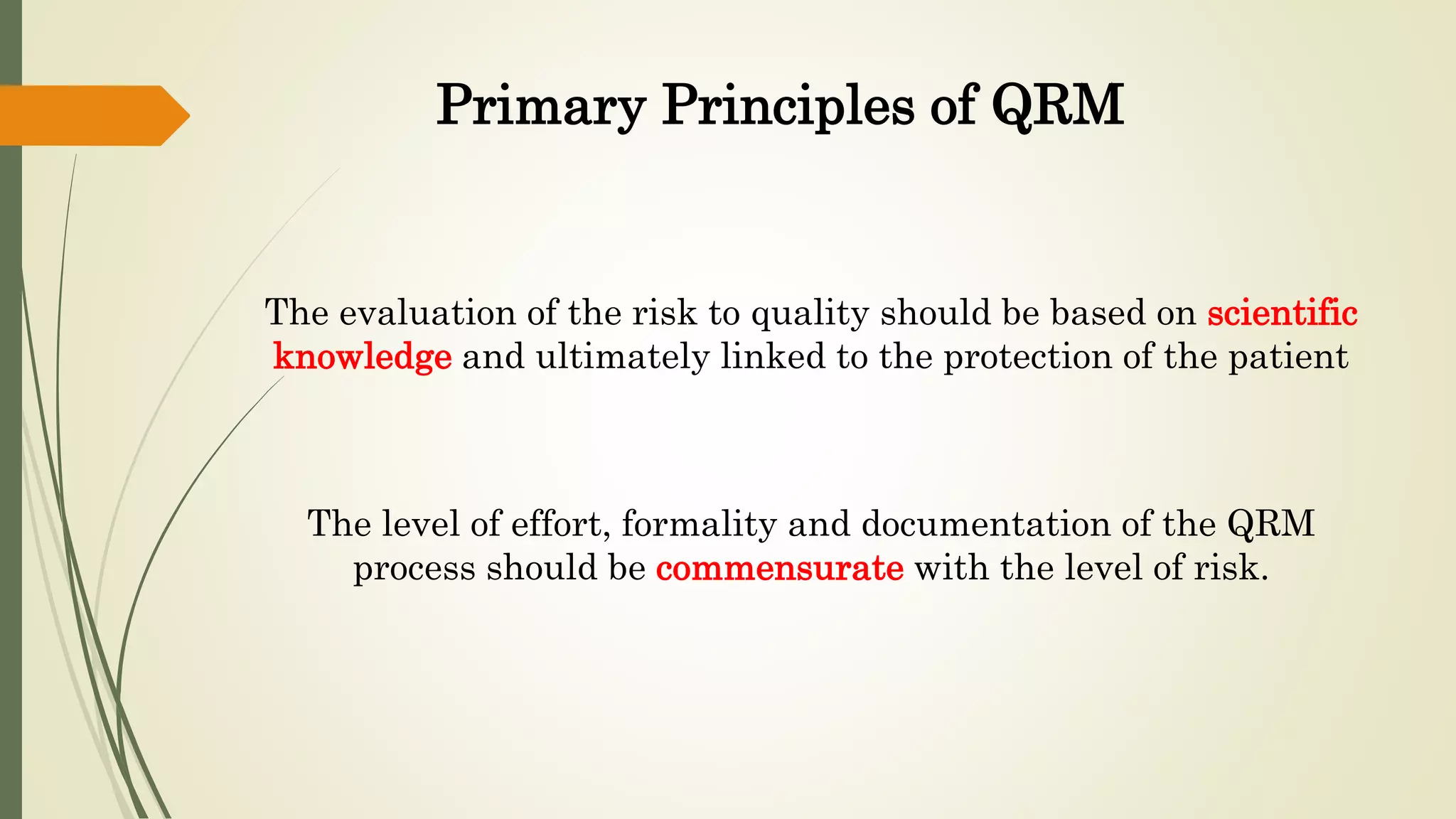 Primary Principles of QRM

The evaluation of the risk to quality should be based on scientific knowledge and ultimately linked to the protection of the patient

The level of effort, formality and documentation of the QRM process should be commensurate with the level of risk.